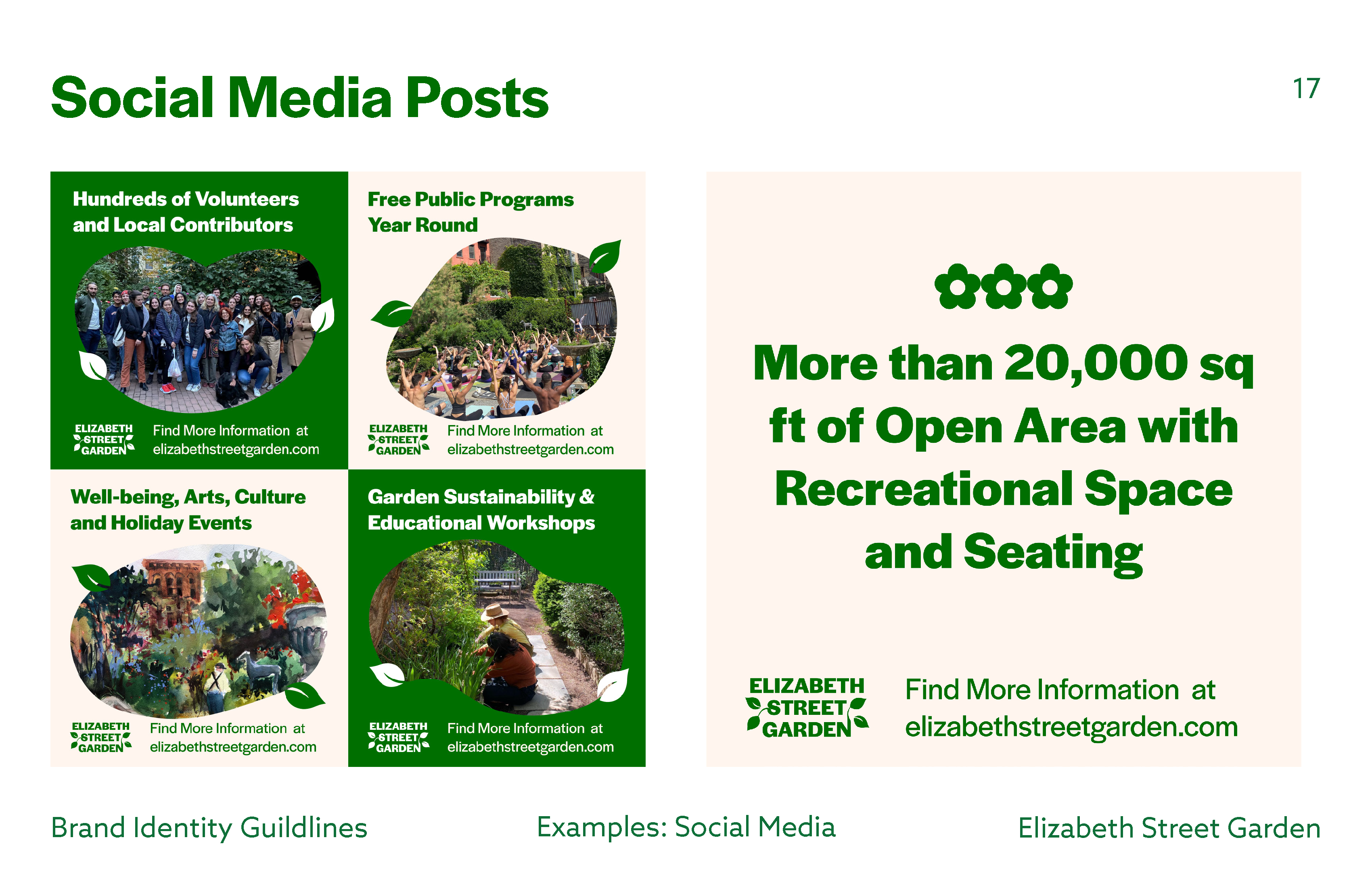 Social Media Posts

17

Hundreds of Volunteers and Local Contributors

ELIZABETH STREET GARDEN

Find More Information at elizabethstreetgarden.com

Free Public Programs Year Round

ELIZABETH STREET GARDEN

Find More Information at elizabethstreetgarden.com

Well-being, Arts, Culture and Holiday Events

ELIZABETH STREET GARDEN

Find More Information at elizabethstreetgarden.com

Garden Sustainability & Educational Workshops

ELIZABETH STREET GARDEN

Find More Information at elizabethstreetgarden.com

More than 20,000 sq ft of Open Area with Recreational Space and Seating

ELIZABETH STREET GARDEN

Find More Information at elizabethstreetgarden.com

Brand Identity Guildlines

Examples: Social Media

Elizabeth Street Garden